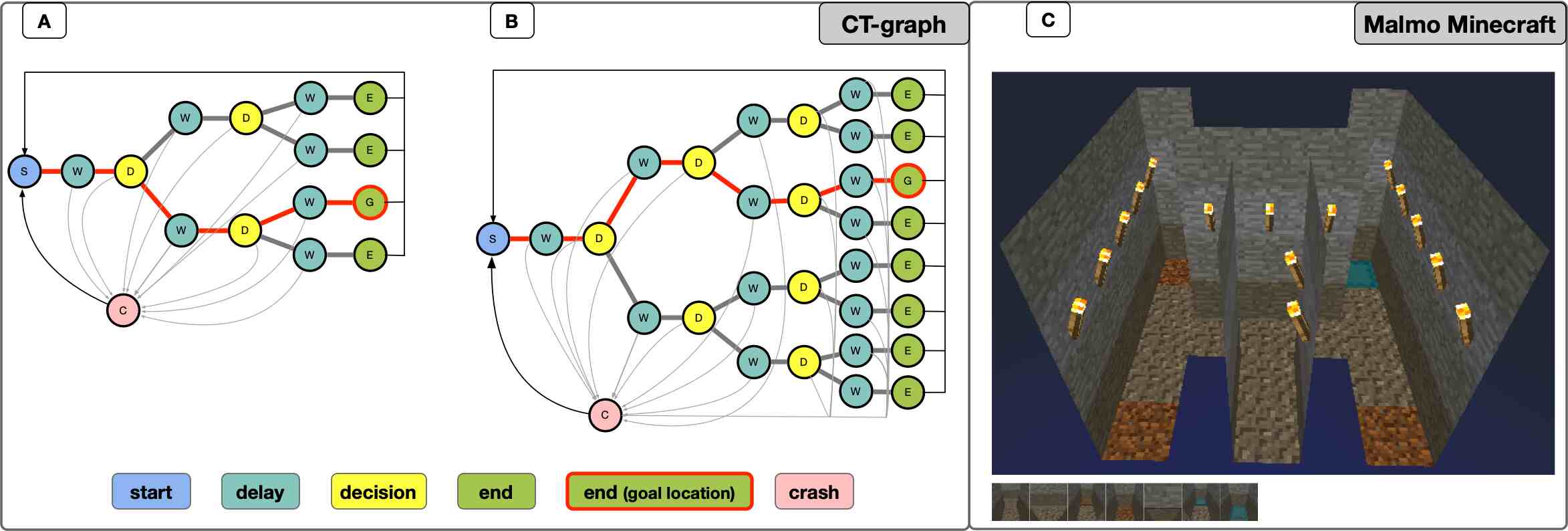 A

B

CT-graph

C

Malmo Minecraft

S W D W D W E W E W D W G W E C

S W D W D W D W E W E W D W G W E W D W D W E W E W D W E W E C

start

delay

decision

end

end (goal location)

crash